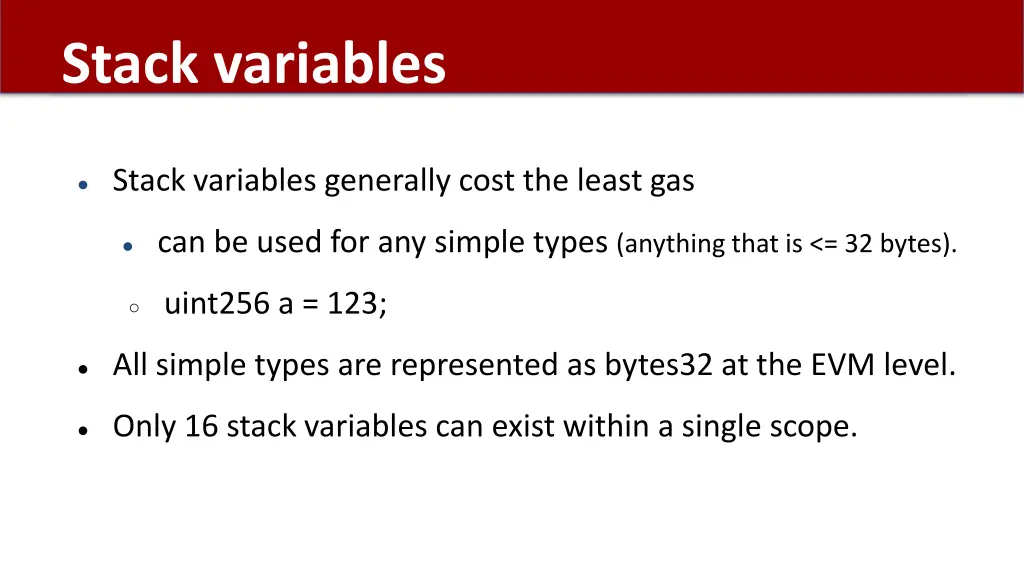 Stack variables

- Stack variables generally cost the least gas
  - can be used for any simple types (anything that is <= 32 bytes).
  - uint256 a = 123;
- All simple types are represented as bytes32 at the EVM level.
- Only 16 stack variables can exist within a single scope.